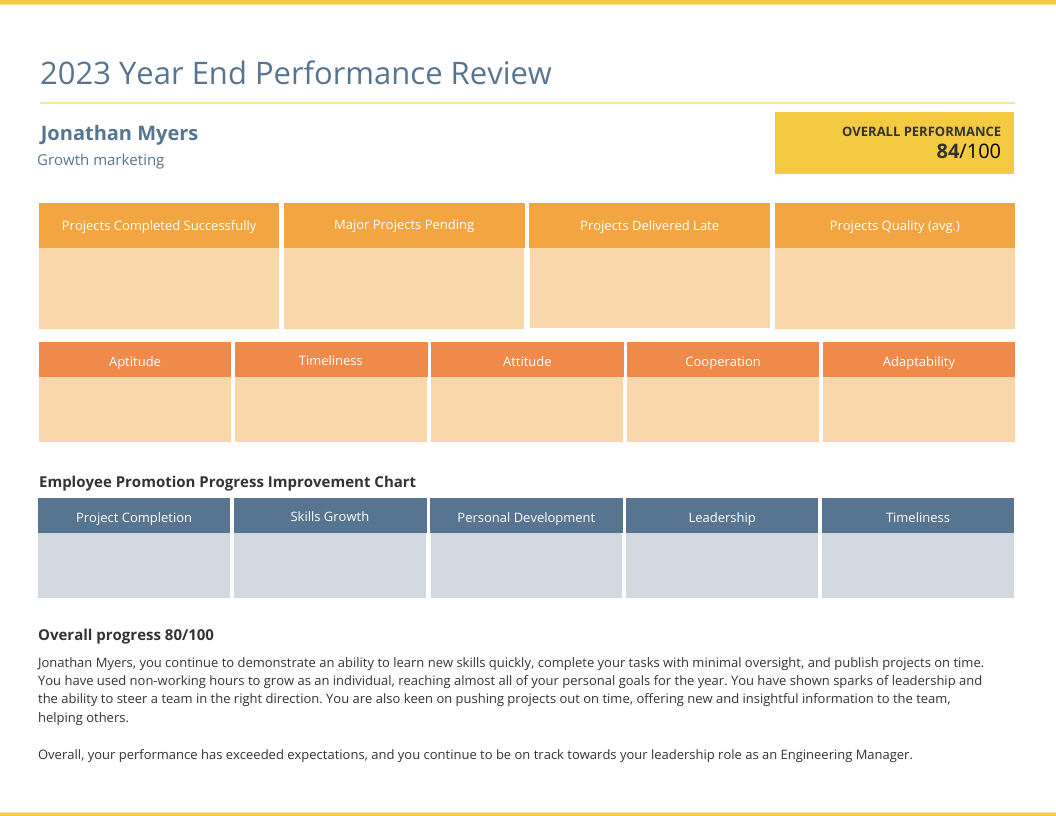 2023 Year End Performance Review

Jonathan Myers
Growth marketing

OVERALL PERFORMANCE
84/100

| Projects Completed Successfully | Major Projects Pending | Projects Delivered Late | Projects Quality (avg.) |
|---|---|---|---|
| | | | |

| Aptitude | Timeliness | Attitude | Cooperation | Adaptability |
|---|---|---|---|---|
| | | | | |

Employee Promotion Progress Improvement Chart

| Project Completion | Skills Growth | Personal Development | Leadership | Timeliness |
|---|---|---|---|---|
| | | | | |

Overall progress 80/100

Jonathan Myers, you continue to demonstrate an ability to learn new skills quickly, complete your tasks with minimal oversight, and publish projects on time. You have used non-working hours to grow as an individual, reaching almost all of your personal goals for the year. You have shown sparks of leadership and the ability to steer a team in the right direction. You are also keen on pushing projects out on time, offering new and insightful information to the team, helping others.

Overall, your performance has exceeded expectations, and you continue to be on track towards your leadership role as an Engineering Manager.